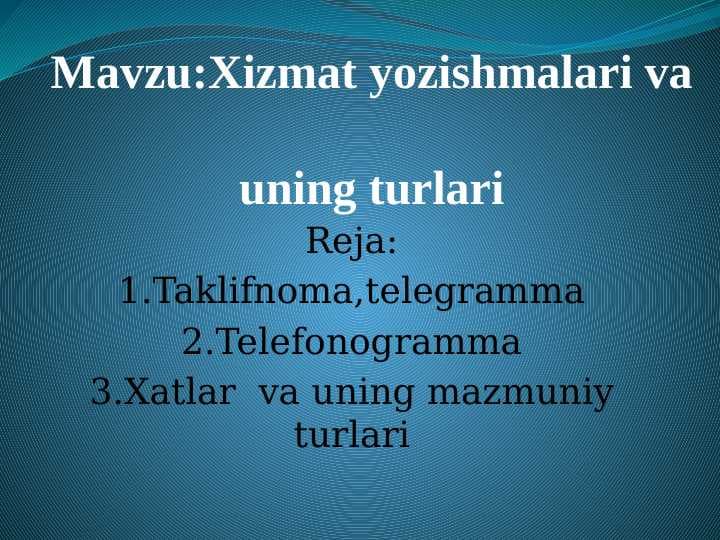 Mavzu:Xizmat yozishmalari va

uning turlari

Reja:
1.Taklifnoma,telegramma
2.Telefonogramma
3.Xatlar va uning mazmuniy turlari